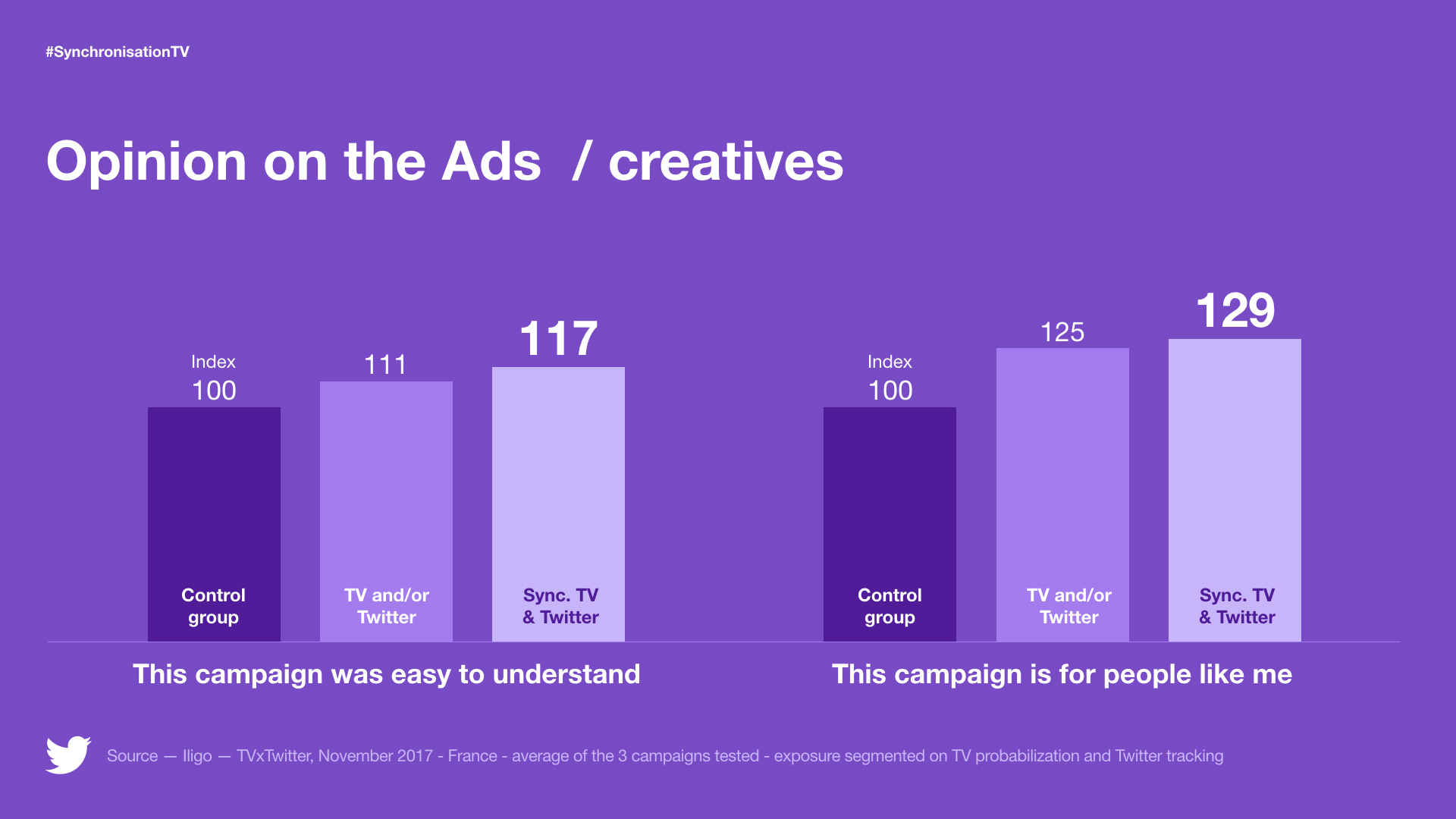 #SynchronisationTV

Opinion on the Ads / creatives

Index
100

Control group

111

TV and/or Twitter

117

Sync. TV & Twitter

This campaign was easy to understand

Index
100

Control group

125

TV and/or Twitter

129

Sync. TV & Twitter

This campaign is for people like me

Source — Iligo — TVxTwitter, November 2017 - France - average of the 3 campaigns tested - exposure segmented on TV probabilization and Twitter tracking